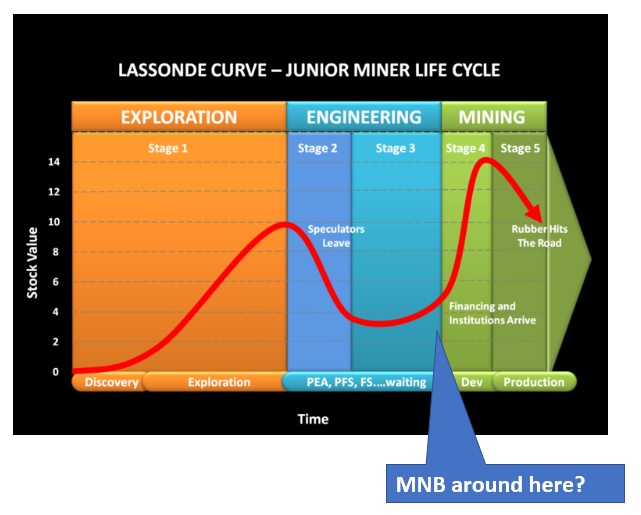 LASSONDE CURVE – JUNIOR MINER LIFE CYCLE

EXPLORATION

ENGINEERING

MINING

Stage 1

Stage 2

Stage 3

Stage 4

Stage 5

Stock Value

14

12

10

8

6

4

2

0

Speculators Leave

Rubber Hits The Road

Financing and Institutions Arrive

Discovery

Exploration

PEA, PFS, FS....waiting

Dev

Production

Time

MNB around here?